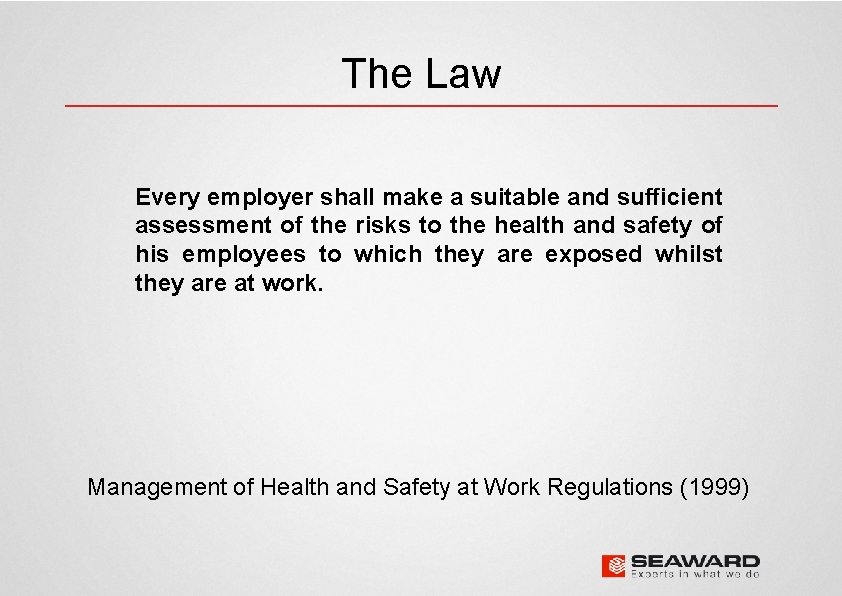 The Law

Every employer shall make a suitable and sufficient assessment of the risks to the health and safety of his employees to which they are exposed whilst they are at work.

Management of Health and Safety at Work Regulations (1999)

SEAWARD
Experts in what we do